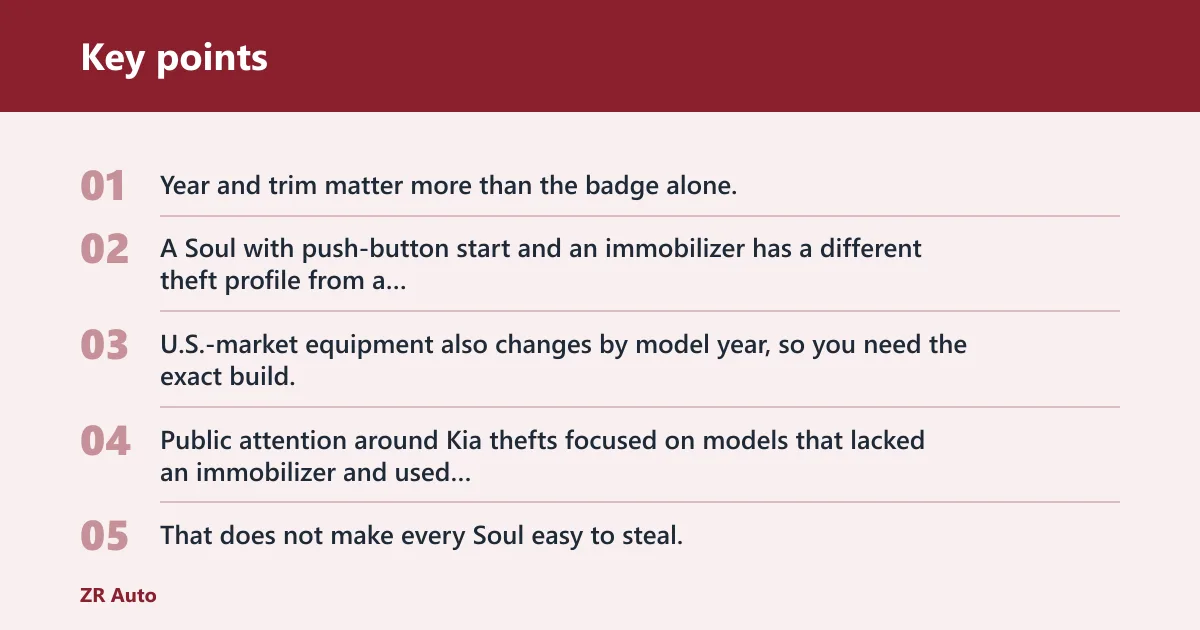 Key points

01 Year and trim matter more than the badge alone.

02 A Soul with push-button start and an immobilizer has a different theft profile from a...

03 U.S.-market equipment also changes by model year, so you need the exact build.

04 Public attention around Kia thefts focused on models that lacked an immobilizer and used...

05 That does not make every Soul easy to steal.

ZR Auto